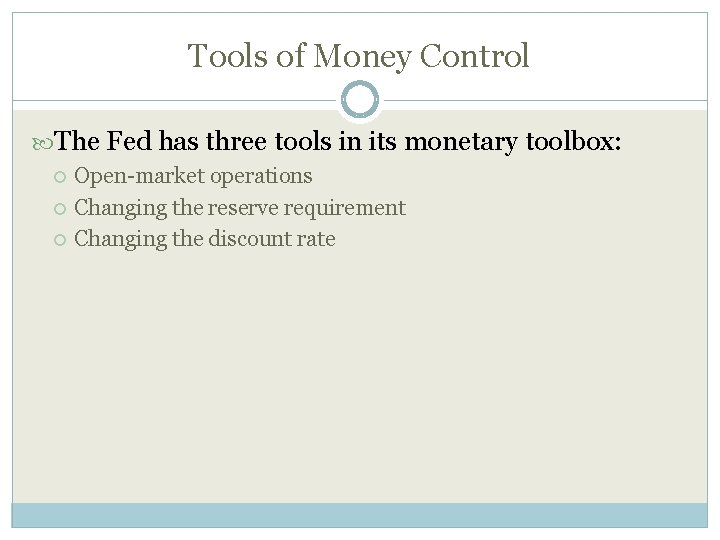 Tools of Money Control

The Fed has three tools in its monetary toolbox:
Open-market operations
Changing the reserve requirement
Changing the discount rate